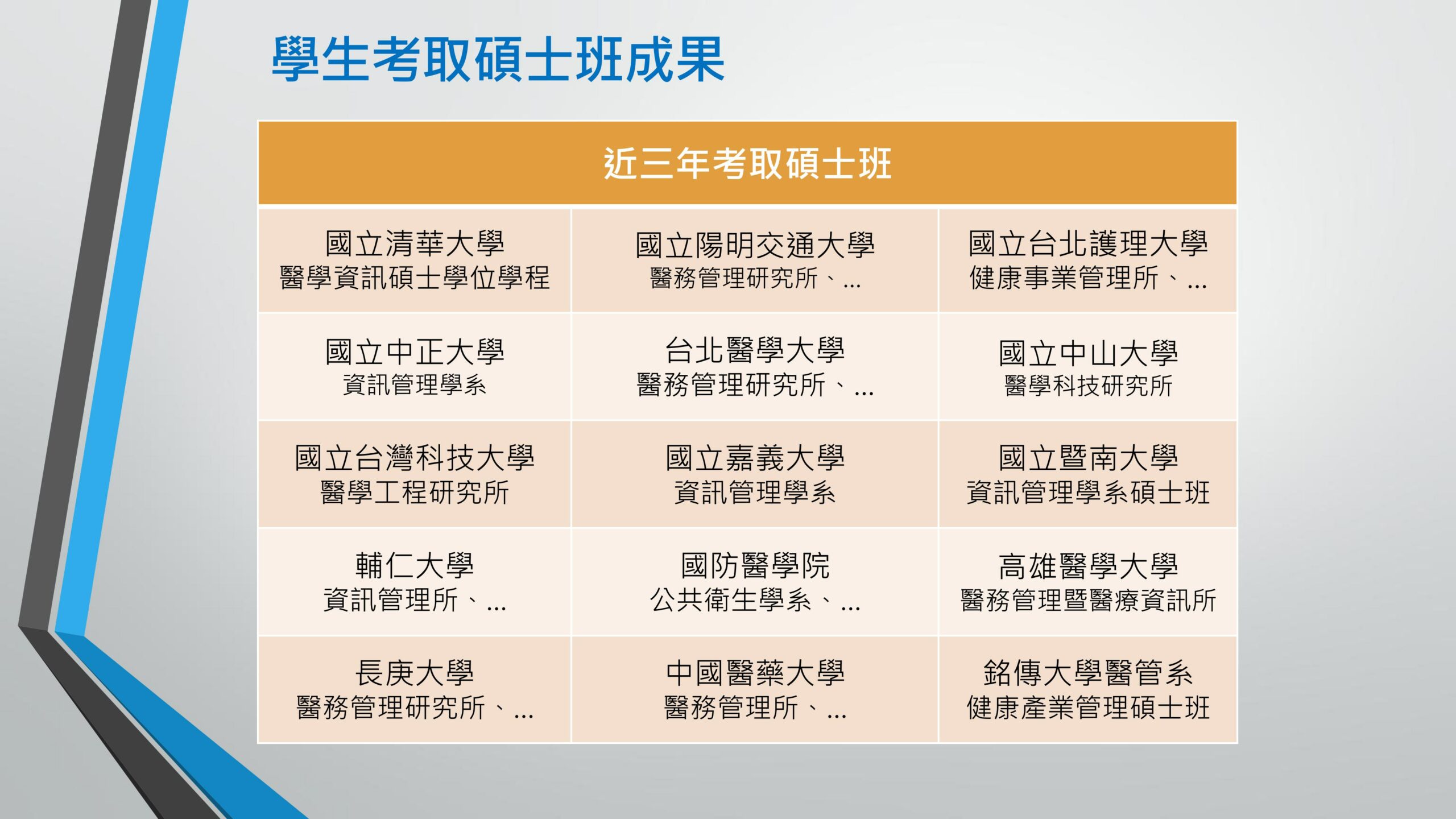 學生考取碩士班成果

| 近三年考取碩士班 | | |
|---|---|---|
| 國立清華大學 醫學資訊碩士學位學程 | 國立陽明交通大學 醫務管理研究所、... | 國立台北護理大學 健康事業管理所、... |
| 國立中正大學 資訊管理學系 | 台北醫學大學 醫務管理研究所、... | 國立中山大學 醫學科技研究所 |
| 國立台灣科技大學 醫學工程研究所 | 國立嘉義大學 資訊管理學系 | 國立暨南大學 資訊管理學系碩士班 |
| 輔仁大學 資訊管理所、... | 國防醫學院 公共衛生學系、... | 高雄醫學大學 醫務管理暨醫療資訊所 |
| 長庚大學 醫務管理研究所、... | 中國醫藥大學 醫務管理所、... | 銘傳大學醫管系 健康產業管理碩士班 |